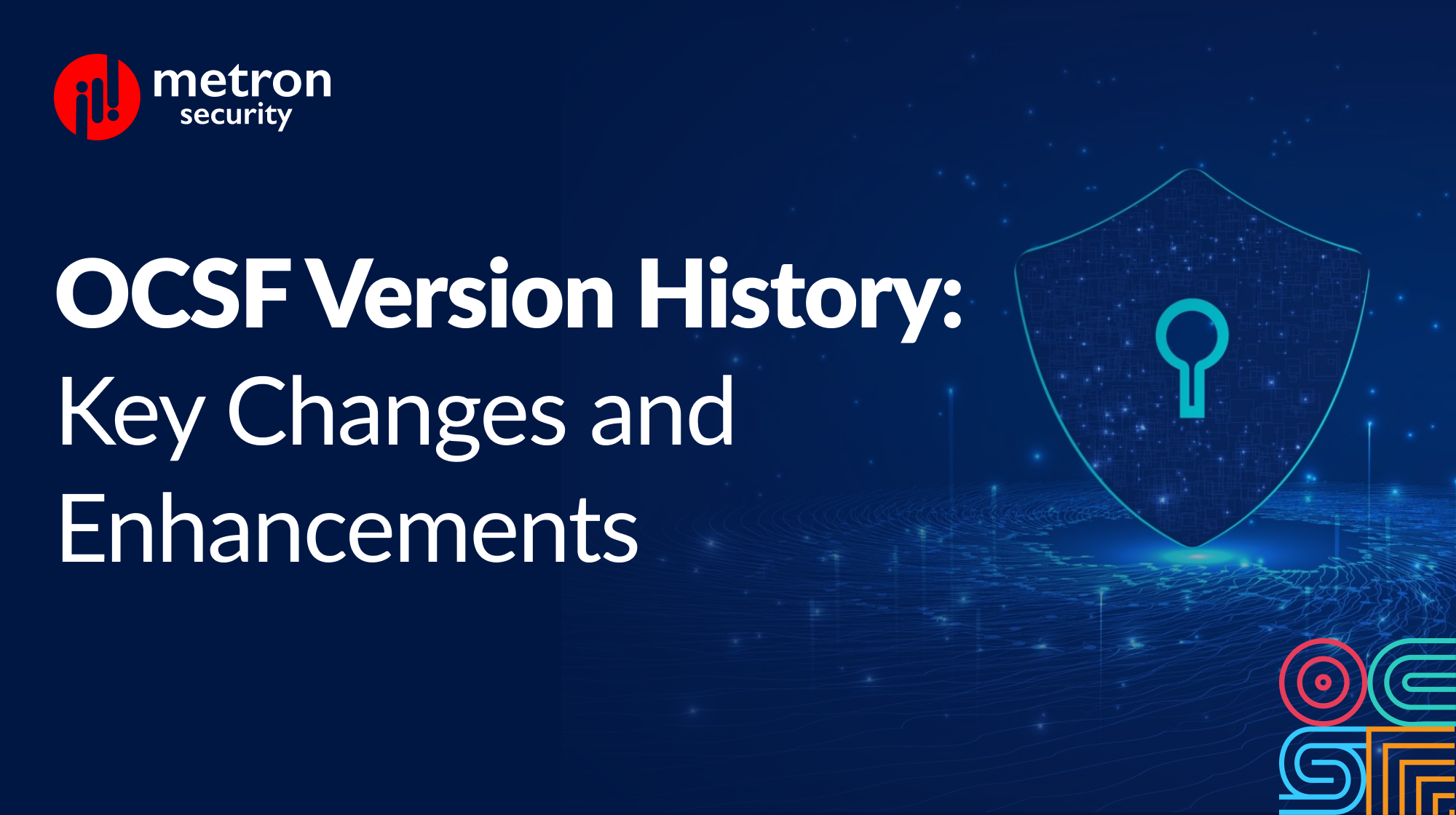 metron
security

OCSF Version History:
Key Changes and Enhancements